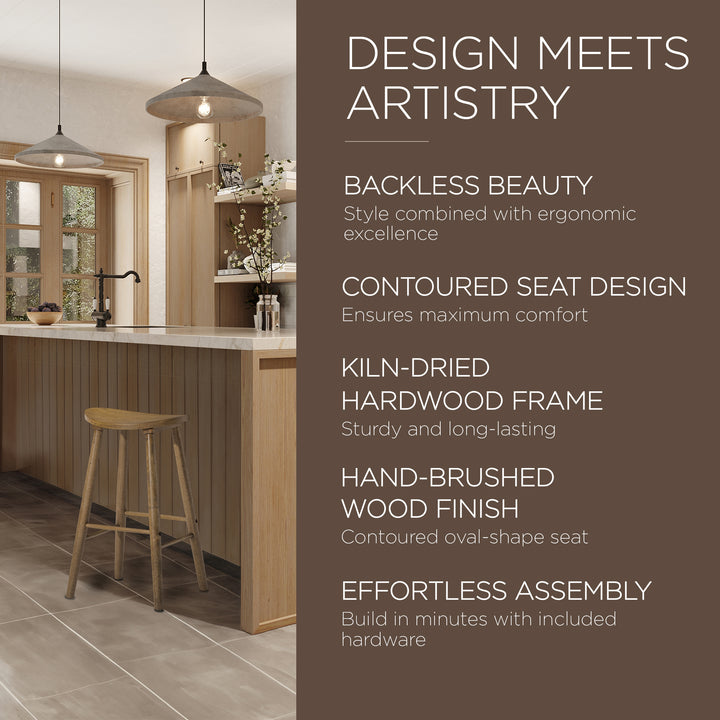 DESIGN MEETS ARTISTRY

BACKLESS BEAUTY
Style combined with ergonomic excellence

CONTOURED SEAT DESIGN
Ensures maximum comfort

KILN-DRIED HARDWOOD FRAME
Sturdy and long-lasting

HAND-BRUSHED WOOD FINISH
Contoured oval-shape seat

EFFORTLESS ASSEMBLY
Build in minutes with included hardware